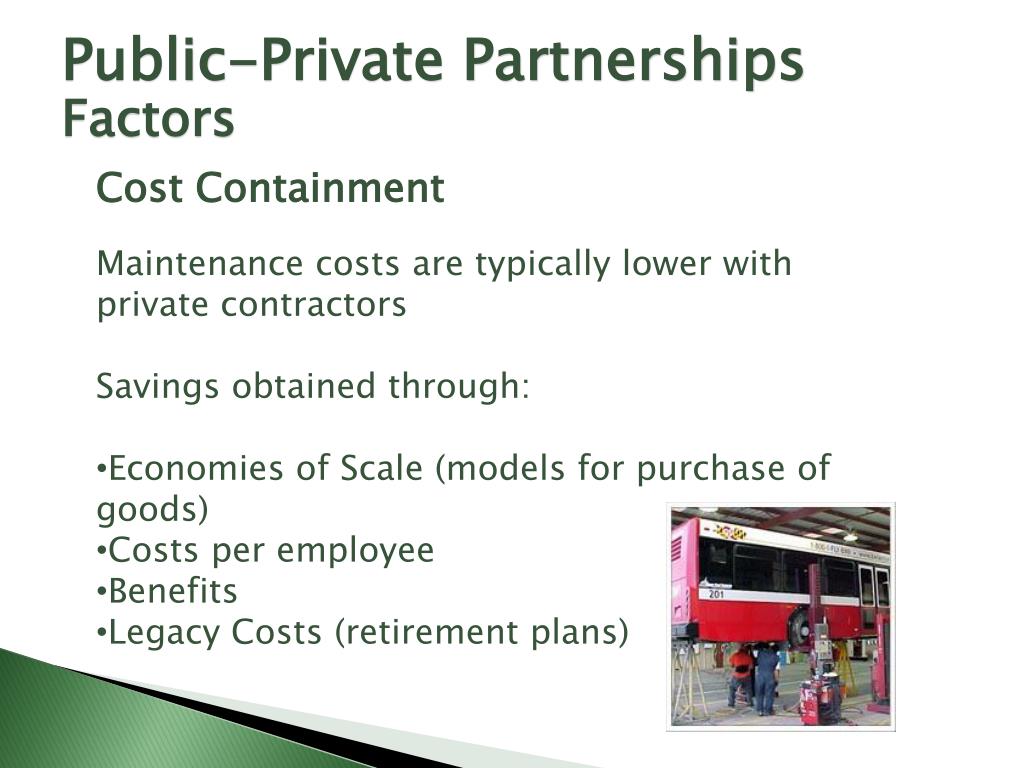 Public-Private Partnerships
Factors

Cost Containment

Maintenance costs are typically lower with private contractors

Savings obtained through:

•Economies of Scale (models for purchase of goods)
•Costs per employee
•Benefits
•Legacy Costs (retirement plans)

201